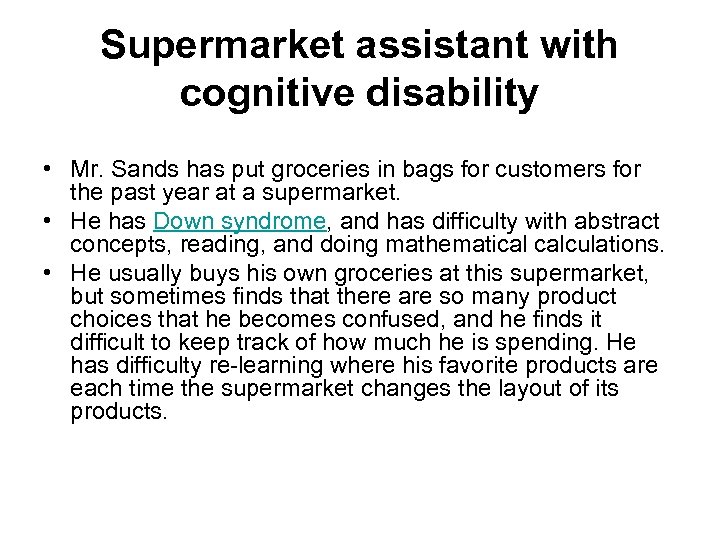 Supermarket assistant with cognitive disability

• Mr. Sands has put groceries in bags for customers for the past year at a supermarket.
• He has Down syndrome, and has difficulty with abstract concepts, reading, and doing mathematical calculations.
• He usually buys his own groceries at this supermarket, but sometimes finds that there are so many product choices that he becomes confused, and he finds it difficult to keep track of how much he is spending. He has difficulty re-learning where his favorite products are each time the supermarket changes the layout of its products.